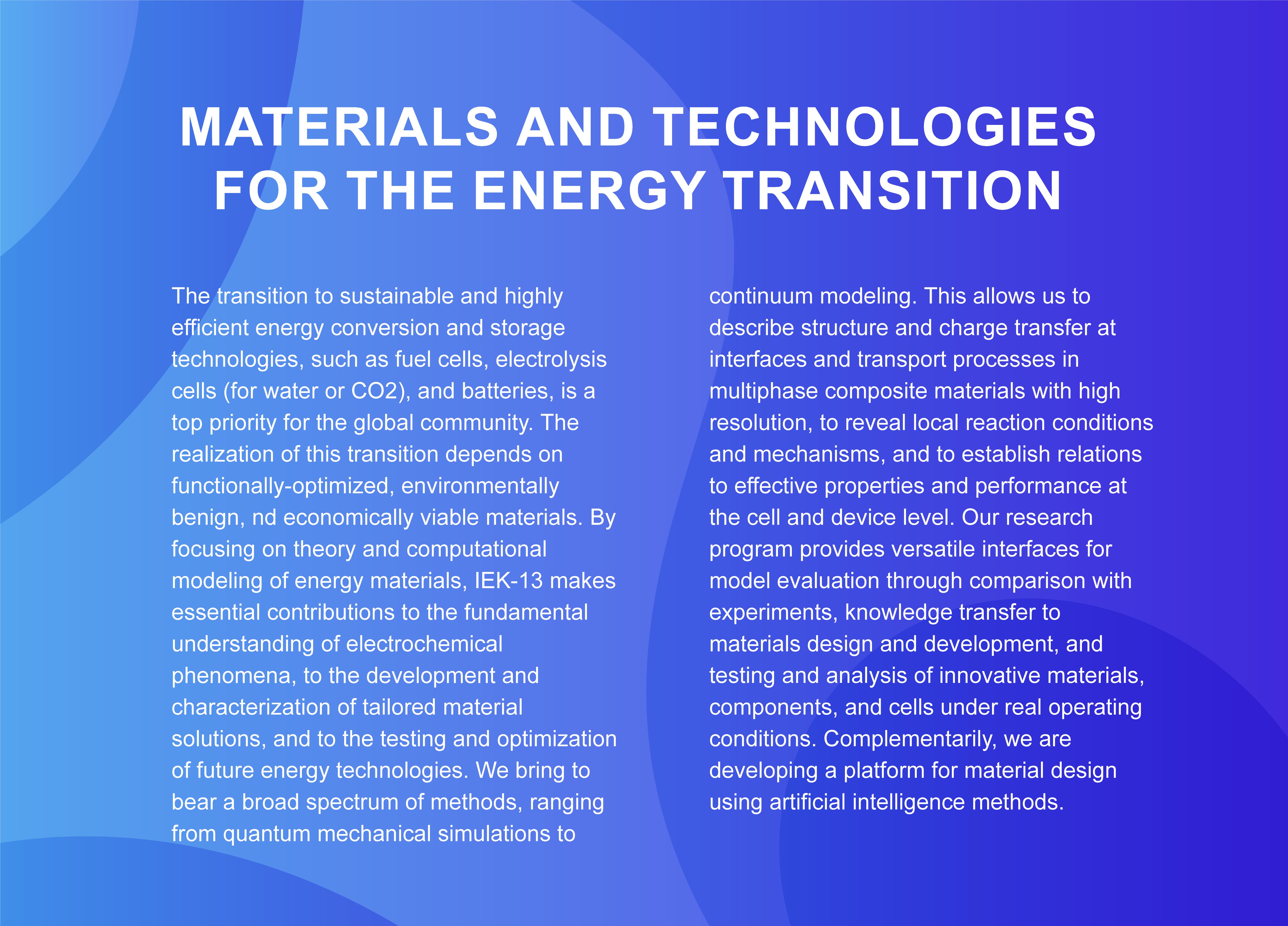 MATERIALS AND TECHNOLOGIES FOR THE ENERGY TRANSITION

The transition to sustainable and highly efficient energy conversion and storage technologies, such as fuel cells, electrolysis cells (for water or CO2), and batteries, is a top priority for the global community. The realization of this transition depends on functionally-optimized, environmentally benign, nd economically viable materials. By focusing on theory and computational modeling of energy materials, IEK-13 makes essential contributions to the fundamental understanding of electrochemical phenomena, to the development and characterization of tailored material solutions, and to the testing and optimization of future energy technologies. We bring to bear a broad spectrum of methods, ranging from quantum mechanical simulations to continuum modeling. This allows us to describe structure and charge transfer at interfaces and transport processes in multiphase composite materials with high resolution, to reveal local reaction conditions and mechanisms, and to establish relations to effective properties and performance at the cell and device level. Our research program provides versatile interfaces for model evaluation through comparison with experiments, knowledge transfer to materials design and development, and testing and analysis of innovative materials, components, and cells under real operating conditions. Complementarily, we are developing a platform for material design using artificial intelligence methods.